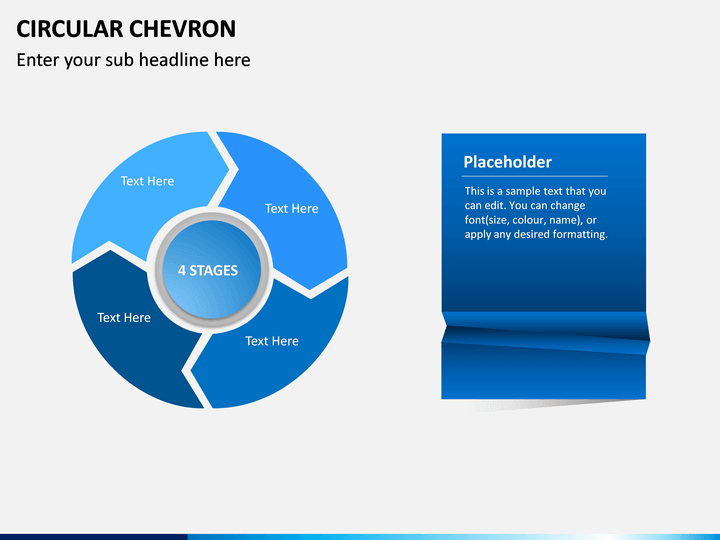 CIRCULAR CHEVRON
Enter your sub headline here

Text Here

Text Here

4 STAGES

Text Here

Text Here

Placeholder

This is a sample text that you can edit. You can change font(size, colour, name), or apply any desired formatting.